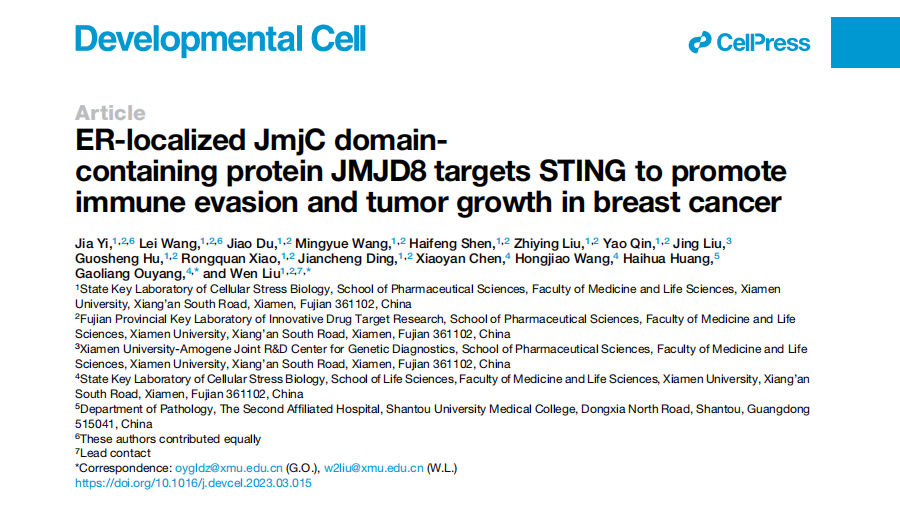 Developmental Cell

CellPress

Article

ER-localized JmjC domain-containing protein JMJD8 targets STING to promote immune evasion and tumor growth in breast cancer

Jia Yi,$^{1,2,6}$ Lei Wang,$^{1,2,6}$ Jiao Du,$^{1,2}$ Mingyue Wang,$^{1,2}$ Haifeng Shen,$^{1,2}$ Zhiying Liu,$^{1,2}$ Yao Qin,$^{1,2}$ Jing Liu,$^{3}$ Guosheng Hu,$^{1,2}$ Rongquan Xiao,$^{1,2}$ Jiancheng Ding,$^{1,2}$ Xiaoyan Chen,$^{4}$ Hongjiao Wang,$^{4}$ Haihua Huang,$^{5}$ Gaoliang Ouyang,$^{4,*}$ and Wen Liu$^{1,2,7,*}$

$^{1}$State Key Laboratory of Cellular Stress Biology, School of Pharmaceutical Sciences, Faculty of Medicine and Life Sciences, Xiamen University, Xiang'an South Road, Xiamen, Fujian 361102, China
$^{2}$Fujian Provincial Key Laboratory of Innovative Drug Target Research, School of Pharmaceutical Sciences, Faculty of Medicine and Life Sciences, Xiamen University, Xiang'an South Road, Xiamen, Fujian 361102, China
$^{3}$Xiamen University-Amogene Joint R&D Center for Genetic Diagnostics, School of Pharmaceutical Sciences, Faculty of Medicine and Life Sciences, Xiamen University, Xiang'an South Road, Xiamen, Fujian 361102, China
$^{4}$State Key Laboratory of Cellular Stress Biology, School of Life Sciences, Faculty of Medicine and Life Sciences, Xiamen University, Xiang'an South Road, Xiamen, Fujian 361102, China
$^{5}$Department of Pathology, The Second Affiliated Hospital, Shantou University Medical College, Dongxia North Road, Shantou, Guangdong 515041, China
$^{6}$These authors contributed equally
$^{7}$Lead contact
*Correspondence: oygldz@xmu.edu.cn (G.O.), w2liu@xmu.edu.cn (W.L.)
https://doi.org/10.1016/j.devcel.2023.03.015